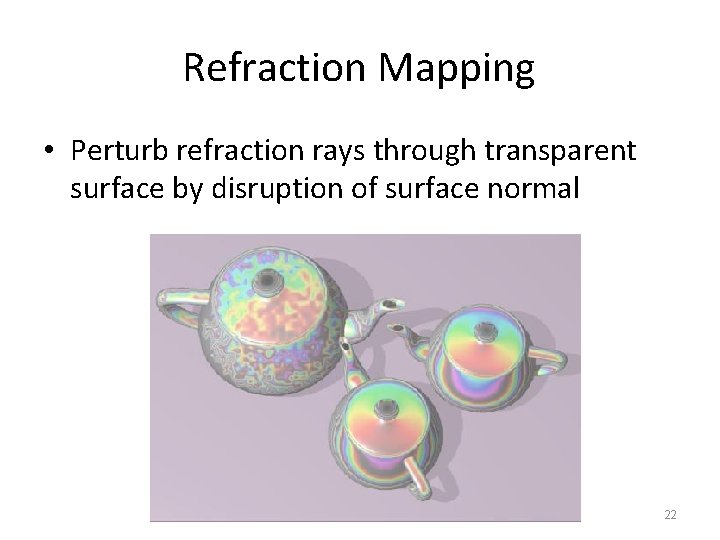 Refraction Mapping

• Perturb refraction rays through transparent surface by disruption of surface normal

22